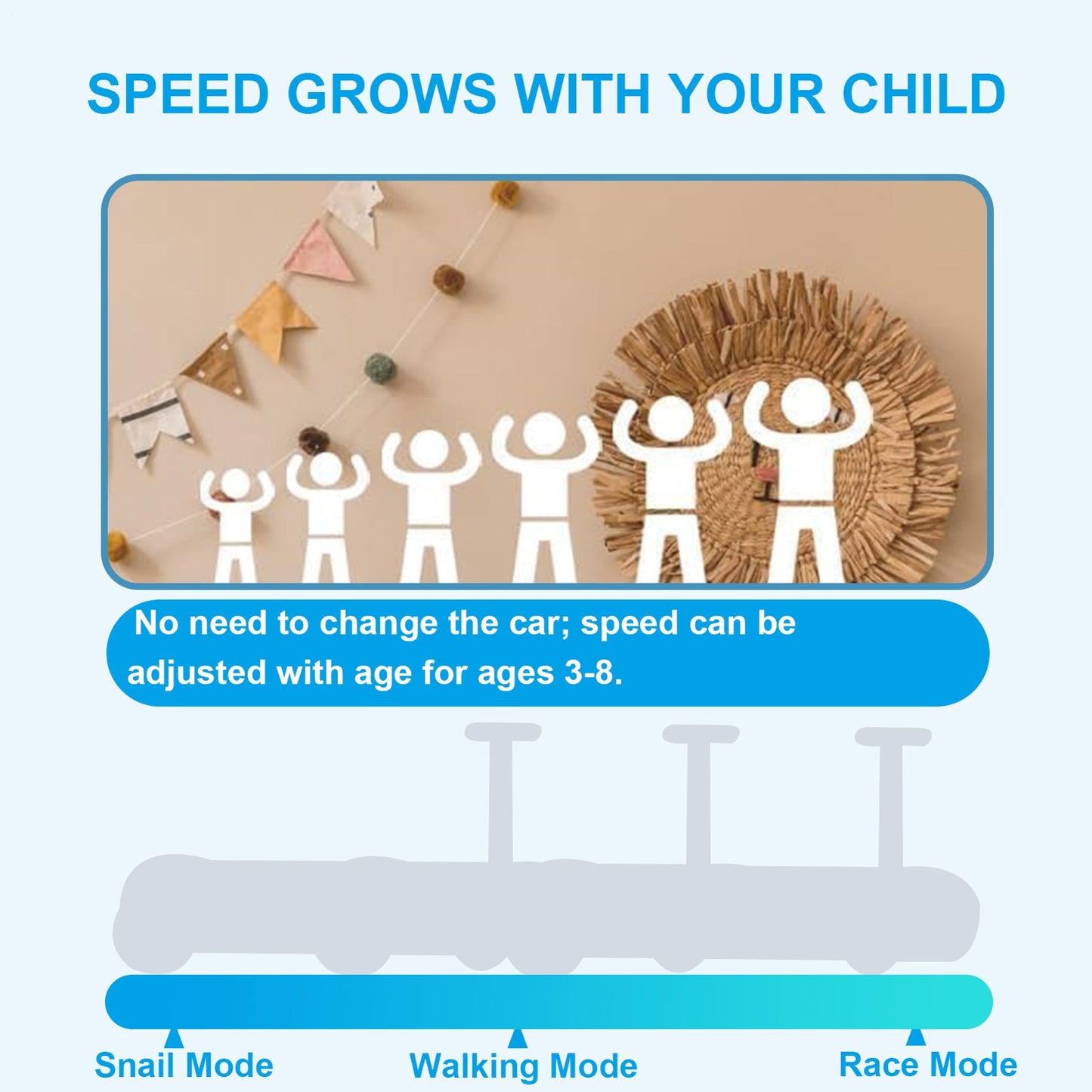 SPEED GROWS WITH YOUR CHILD

No need to change the car; speed can be adjusted with age for ages 3-8.

Snail Mode

Walking Mode

Race Mode